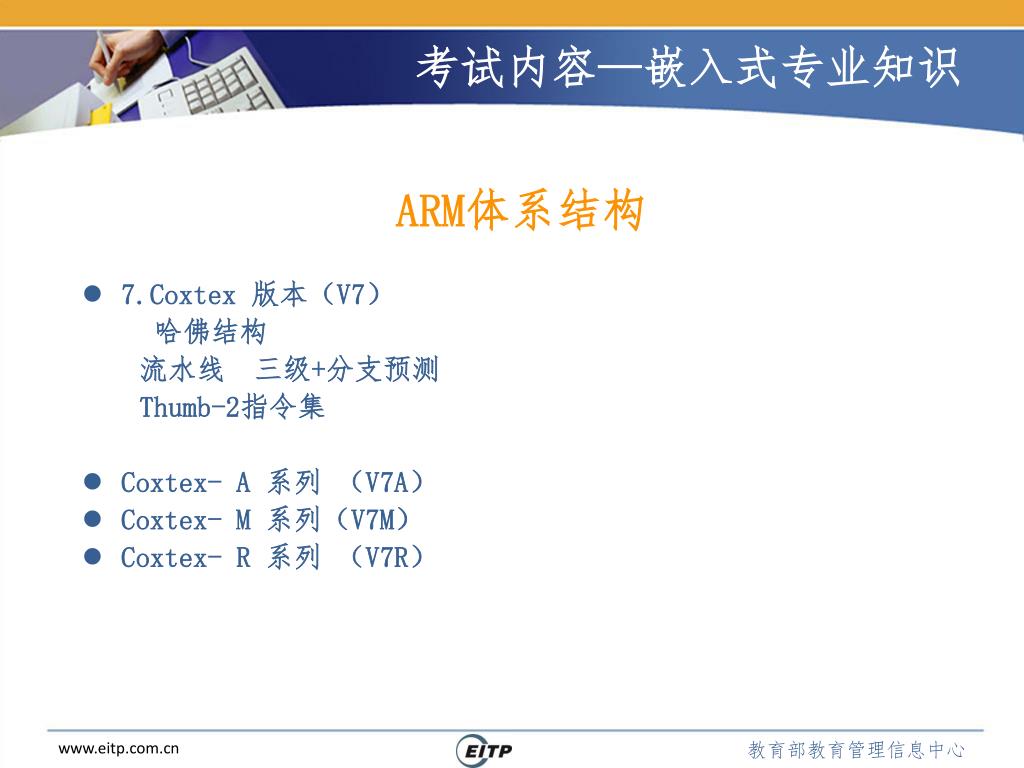 考试内容—嵌入式专业知识

ARM体系结构

● 7.Coxtex 版本（V7）
哈佛结构
流水线 三级+分支预测
Thumb-2指令集

● Coxtex- A 系列 （V7A）
● Coxtex- M 系列（V7M）
● Coxtex- R 系列 （V7R）

www.eitp.com.cn

EITP

教育部教育管理信息中心